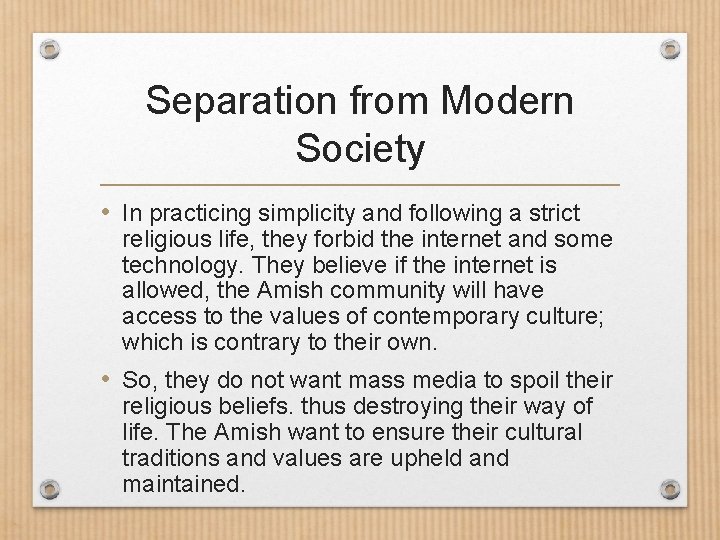 Separation from Modern Society

• In practicing simplicity and following a strict religious life, they forbid the internet and some technology. They believe if the internet is allowed, the Amish community will have access to the values of contemporary culture; which is contrary to their own.

• So, they do not want mass media to spoil their religious beliefs. thus destroying their way of life. The Amish want to ensure their cultural traditions and values are upheld and maintained.